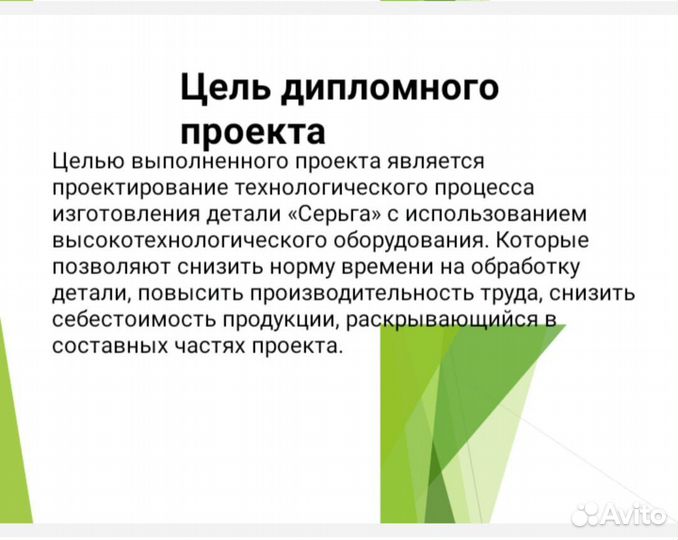 Цель дипломного проекта

Целью выполненного проекта является проектирование технологического процесса изготовления детали «Серьга» с использованием высокотехнологического оборудования. Которые позволяют снизить норму времени на обработку детали, повысить производительность труда, снизить себестоимость продукции, раскрывающийся в составных частях проекта.

Avito